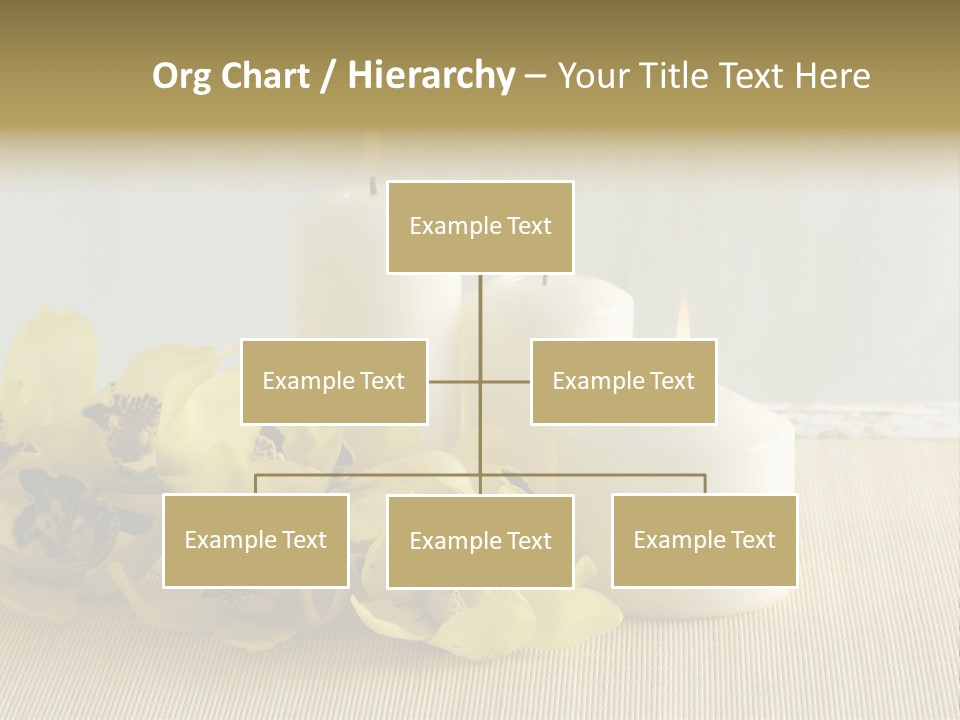 Org Chart / Hierarchy – Your Title Text Here

Example Text

Example Text

Example Text

Example Text

Example Text

Example Text